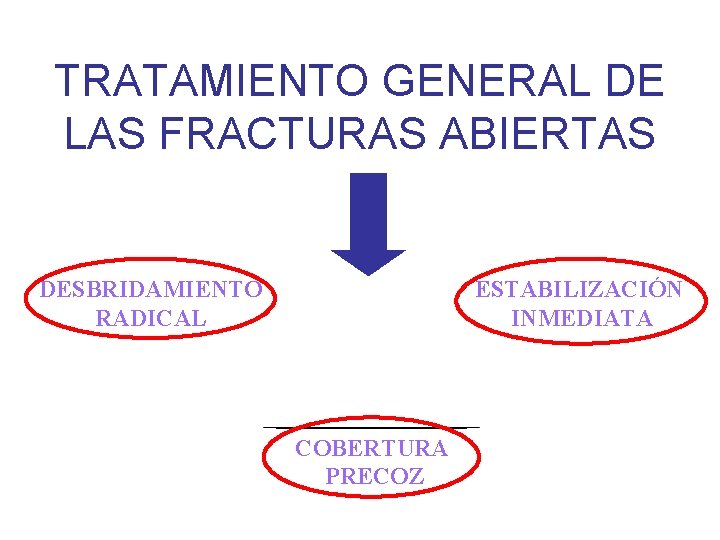 TRATAMIENTO GENERAL DE LAS FRACTURAS ABIERTAS

DESBRIDAMIENTO RADICAL

ESTABILIZACIÓN INMEDIATA

COBERTURA PRECOZ